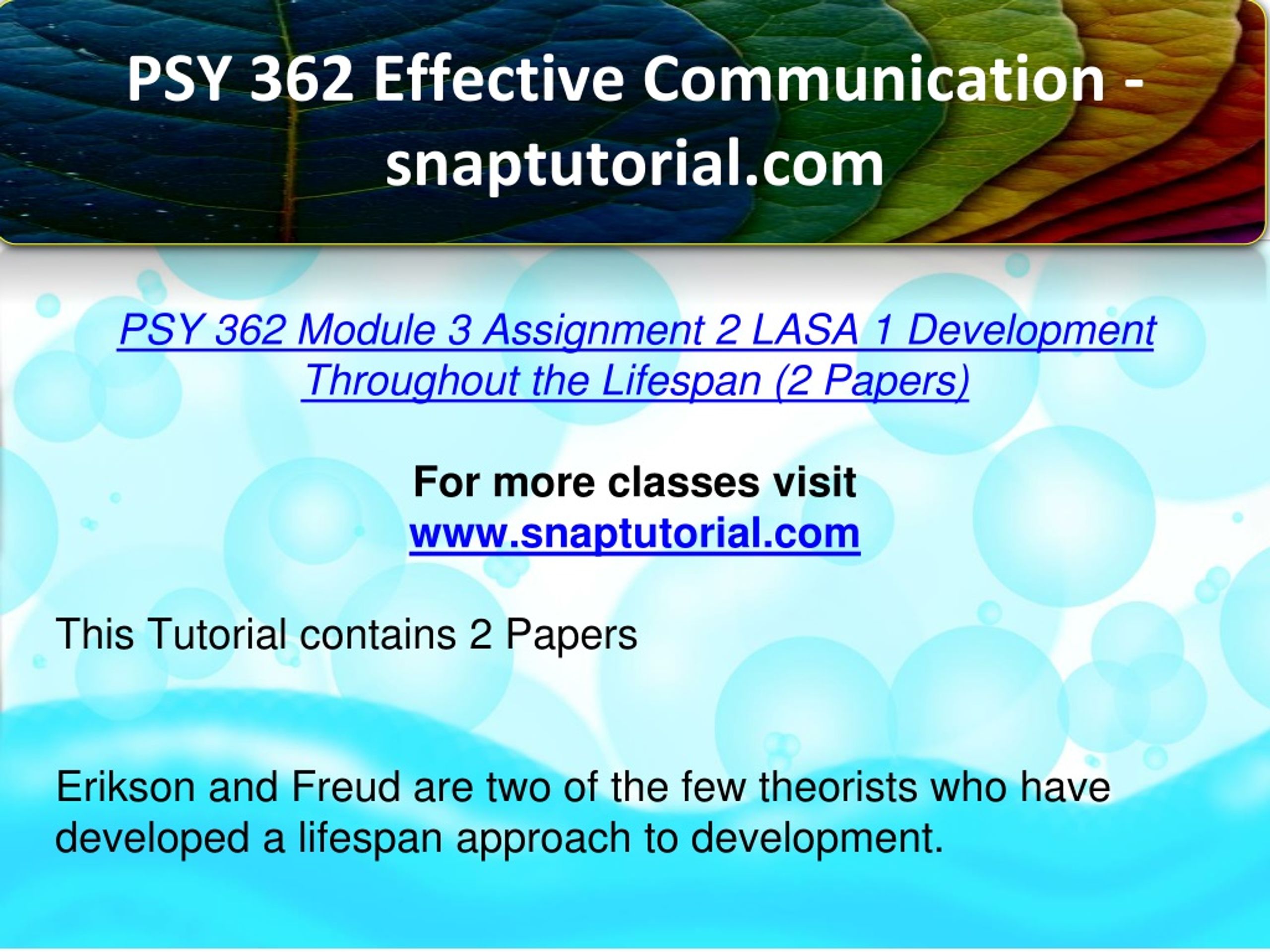 PSY 362 Effective Communication - snaptutorial.com

PSY 362 Module 3 Assignment 2 LASA 1 Development Throughout the Lifespan (2 Papers)

For more classes visit
www.snaptutorial.com

This Tutorial contains 2 Papers

Erikson and Freud are two of the few theorists who have developed a lifespan approach to development.